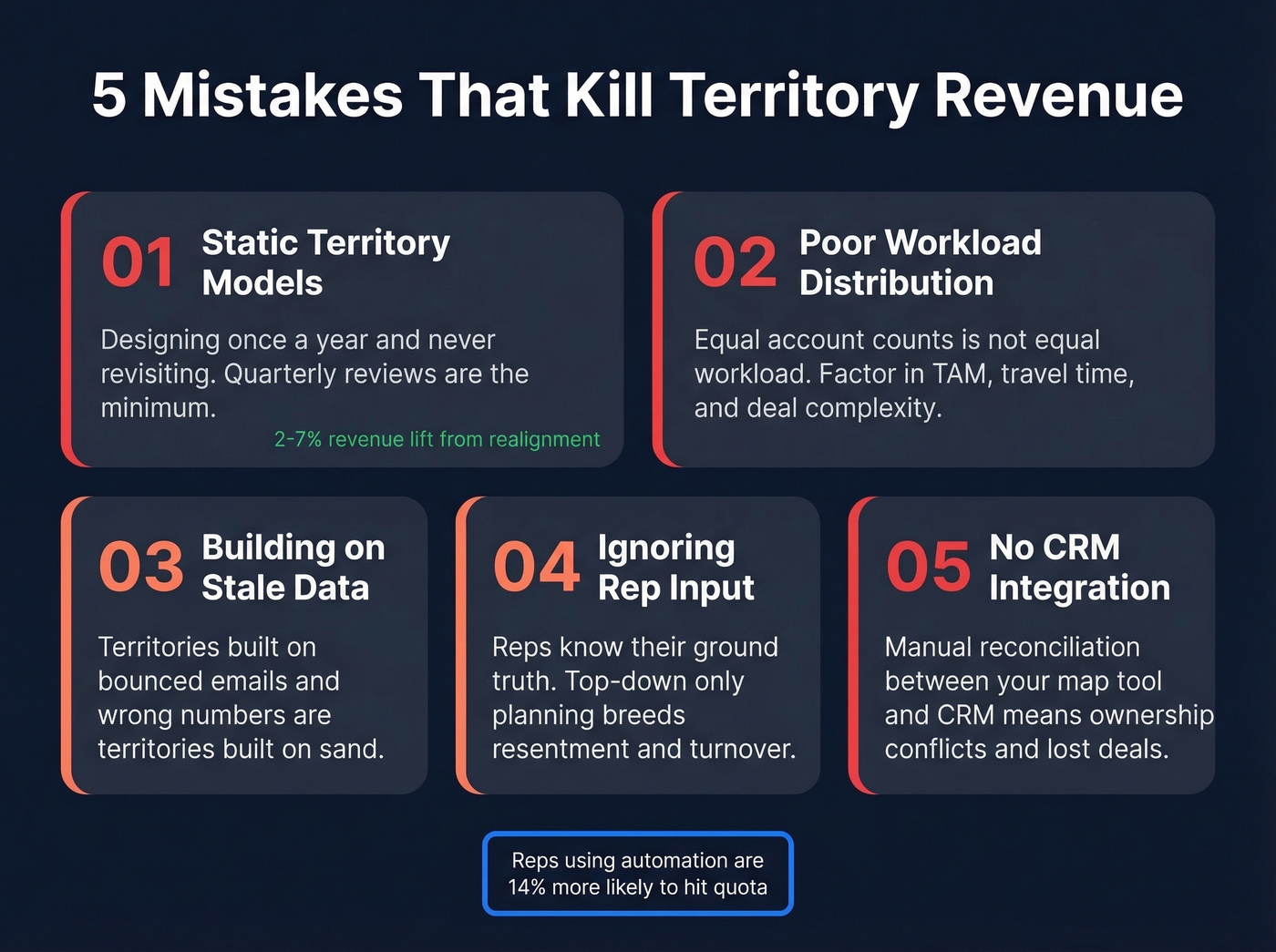 5 Mistakes That Kill Territory Revenue

01 Static Territory Models

Designing once a year and never revisiting. Quarterly reviews are the minimum.

2-7% revenue lift from realignment

02 Poor Workload Distribution

Equal account counts is not equal workload. Factor in TAM, travel time, and deal complexity.

03 Building on Stale Data

Territories built on bounced emails and wrong numbers are territories built on sand.

04 Ignoring Rep Input

Reps know their ground truth. Top-down only planning breeds resentment and turnover.

05 No CRM Integration

Manual reconciliation between your map tool and CRM means ownership conflicts and lost deals.

Reps using automation are 14% more likely to hit quota